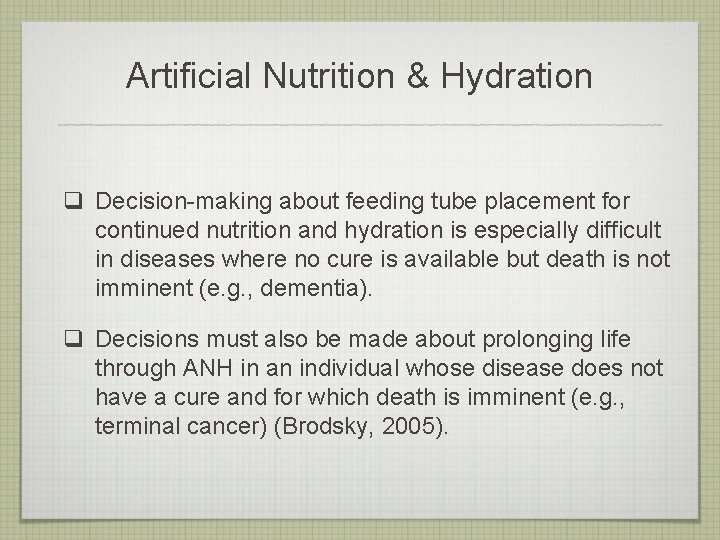 Artificial Nutrition & Hydration

❑ Decision-making about feeding tube placement for continued nutrition and hydration is especially difficult in diseases where no cure is available but death is not imminent (e.g., dementia).

❑ Decisions must also be made about prolonging life through ANH in an individual whose disease does not have a cure and for which death is imminent (e.g., terminal cancer) (Brodsky, 2005).